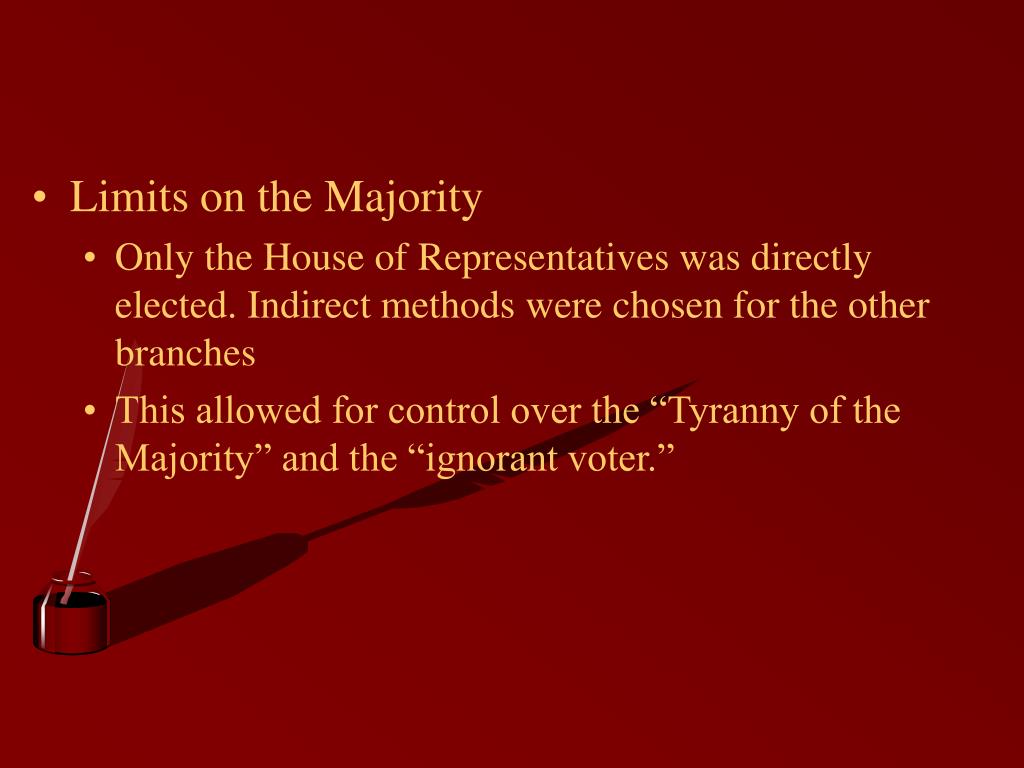 • Limits on the Majority
  • Only the House of Representatives was directly elected. Indirect methods were chosen for the other branches
  • This allowed for control over the “Tyranny of the Majority” and the “ignorant voter.”